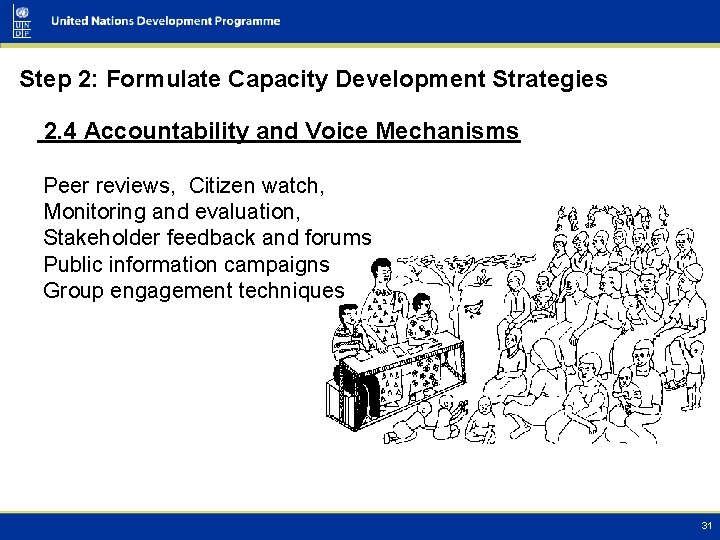 UN DP

United Nations Development Programme

Step 2: Formulate Capacity Development Strategies

2.4 Accountability and Voice Mechanisms

Peer reviews, Citizen watch,
Monitoring and evaluation,
Stakeholder feedback and forums
Public information campaigns
Group engagement techniques

31